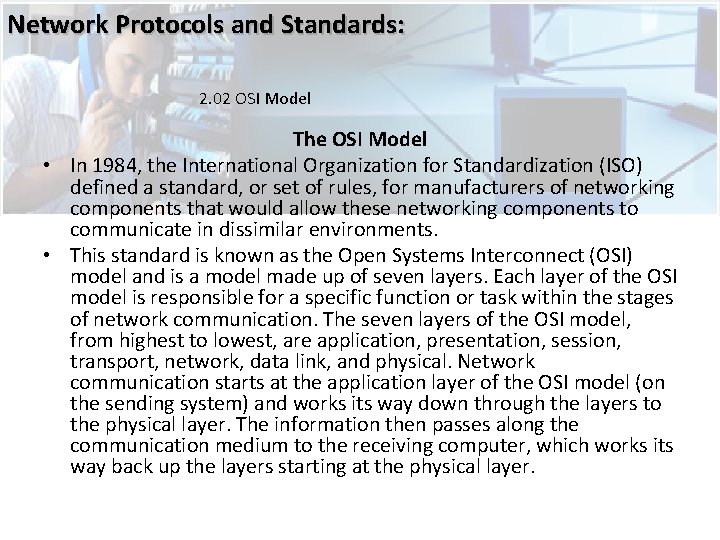 Network Protocols and Standards:

2.02 OSI Model

The OSI Model

• In 1984, the International Organization for Standardization (ISO) defined a standard, or set of rules, for manufacturers of networking components that would allow these networking components to communicate in dissimilar environments.

• This standard is known as the Open Systems Interconnect (OSI) model and is a model made up of seven layers. Each layer of the OSI model is responsible for a specific function or task within the stages of network communication. The seven layers of the OSI model, from highest to lowest, are application, presentation, session, transport, network, data link, and physical. Network communication starts at the application layer of the OSI model (on the sending system) and works its way down through the layers to the physical layer. The information then passes along the communication medium to the receiving computer, which works its way back up the layers starting at the physical layer.